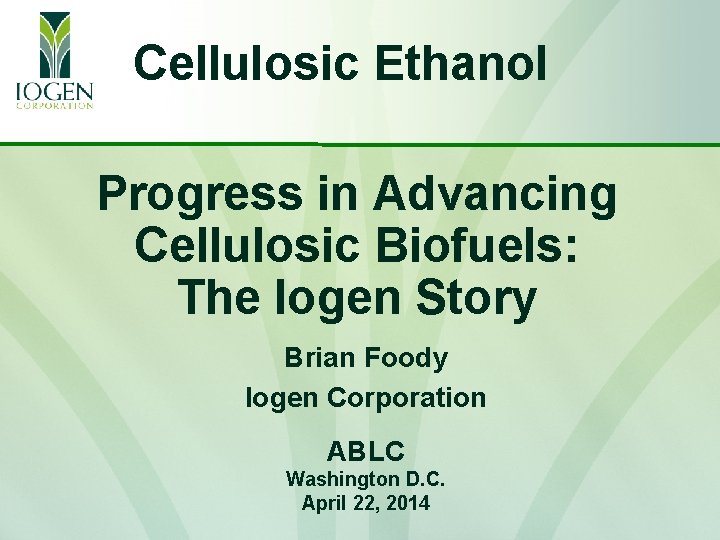 IOGEN
CORPORATION

Cellulosic Ethanol

Progress in Advancing Cellulosic Biofuels: The Iogen Story

Brian Foody

Iogen Corporation

ABLC

Washington D.C.

April 22, 2014